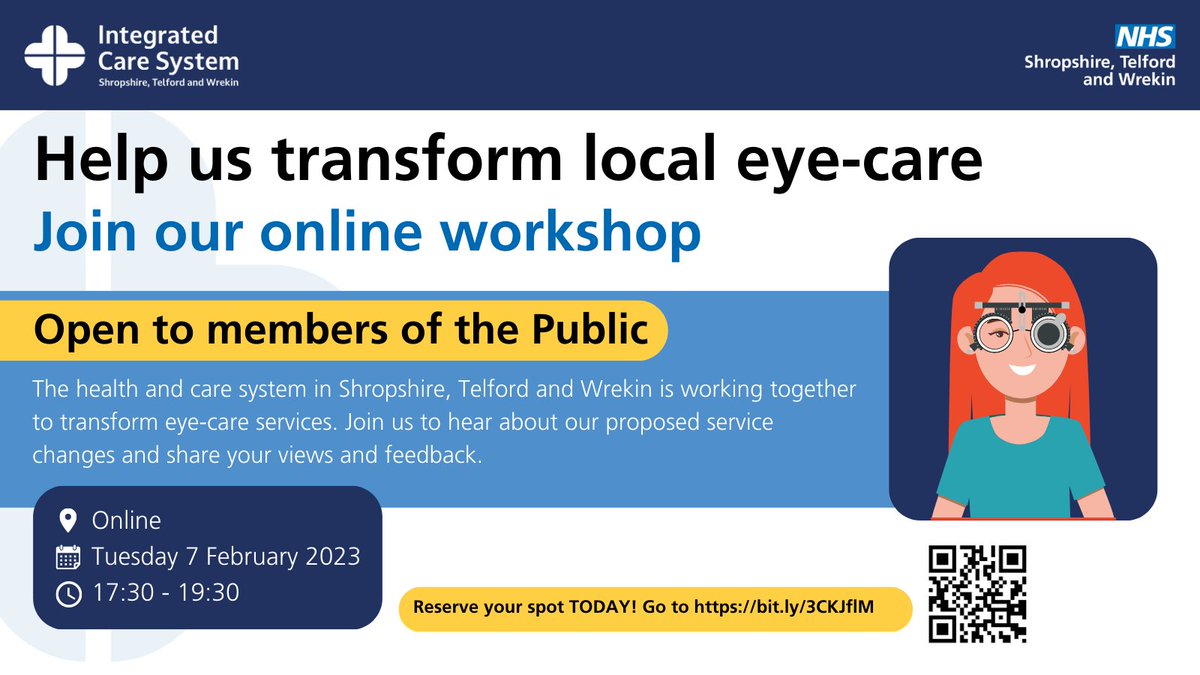 Integrated Care System
Shropshire, Telford and Wrekin

NHS
Shropshire, Telford and Wrekin

Help us transform local eye-care
Join our online workshop

Open to members of the Public

The health and care system in Shropshire, Telford and Wrekin is working together to transform eye-care services. Join us to hear about our proposed service changes and share your views and feedback.

Online
Tuesday 7 February 2023
17:30 - 19:30

Reserve your spot TODAY! Go to https://bit.ly/3CKJflM